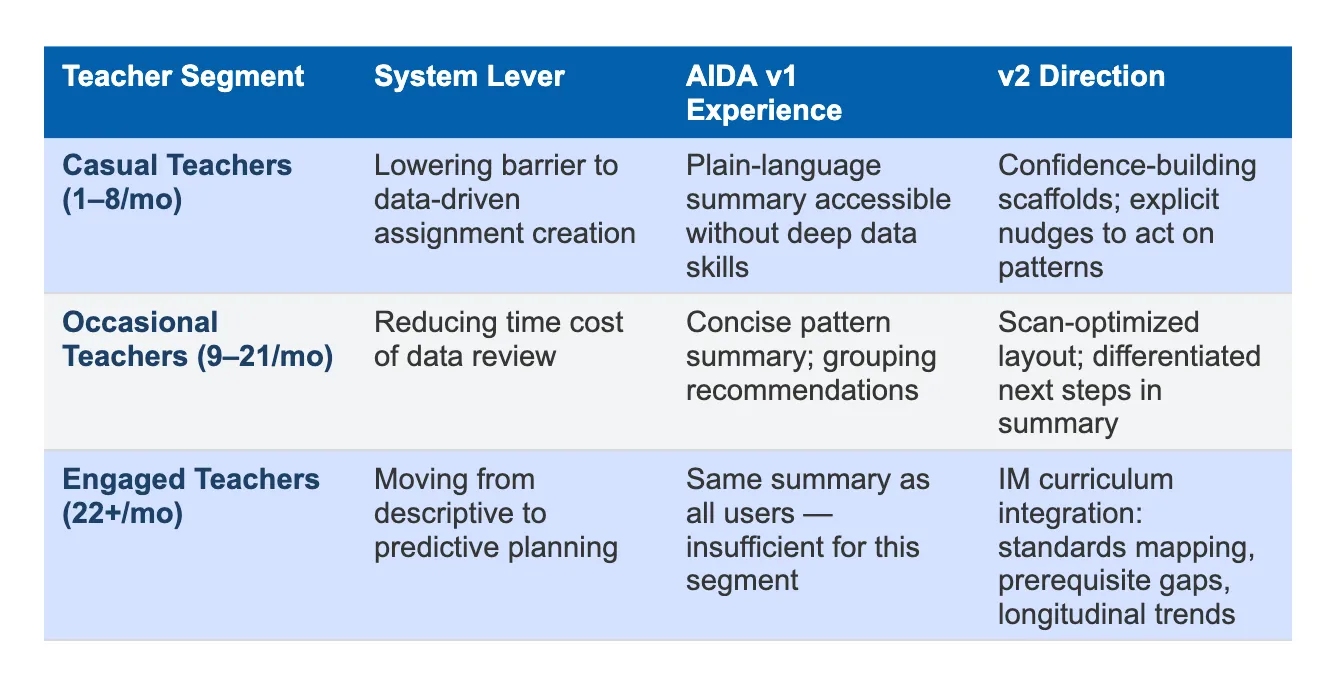 | Teacher Segment | System Lever | AIDA v1 Experience | v2 Direction |
|---|---|---|---|
| Casual Teachers (1–8/mo) | Lowering barrier to data-driven assignment creation | Plain-language summary accessible without deep data skills | Confidence-building scaffolds; explicit nudges to act on patterns |
| Occasional Teachers (9–21/mo) | Reducing time cost of data review | Concise pattern summary; grouping recommendations | Scan-optimized layout; differentiated next steps in summary |
| Engaged Teachers (22+/mo) | Moving from descriptive to predictive planning | Same summary as all users — insufficient for this segment | IM curriculum integration: standards mapping, prerequisite gaps, longitudinal trends |